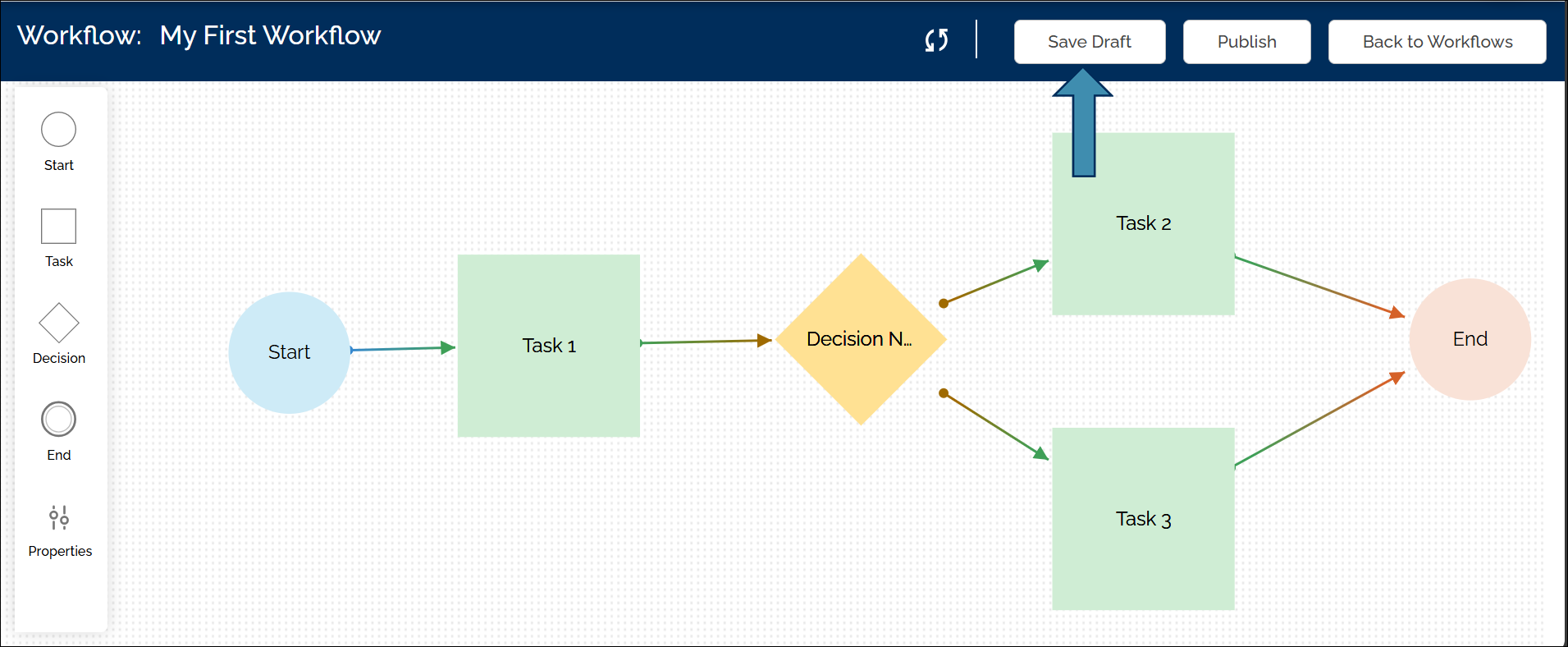 Workflow: My First Workflow

Save Draft

Publish

Back to Workflows

Start

Task

Decision

End

Properties

Start

Task 1

Decision N...

Task 2

Task 3

End